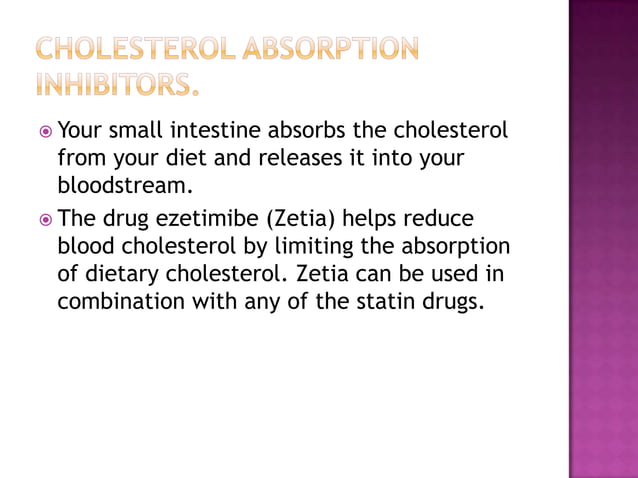 CHOLESTEROL ABSORPTION INHIBITORS.

Your small intestine absorbs the cholesterol from your diet and releases it into your bloodstream.

The drug ezetimibe (Zetia) helps reduce blood cholesterol by limiting the absorption of dietary cholesterol. Zetia can be used in combination with any of the statin drugs.